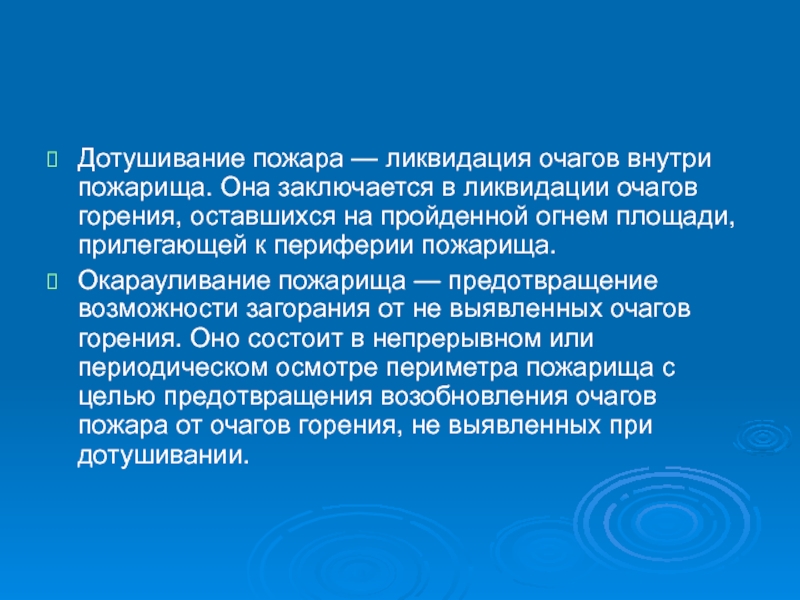 Дотушивание пожара — ликвидация очагов внутри пожарища. Она заключается в ликвидации очагов горения, оставшихся на пройденной огнем площади, прилегающей к периферии пожарища.

Окарауливание пожарища — предотвращение возможности загорания от не выявленных очагов горения. Оно состоит в непрерывном или периодическом осмотре периметра пожарища с целью предотвращения возобновления очагов пожара от очагов горения, не выявленных при дотушивании.